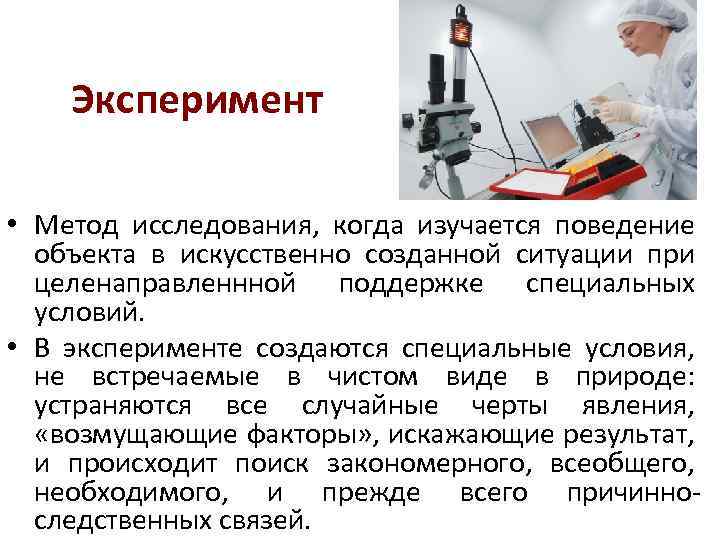 Эксперимент

• Метод исследования, когда изучается поведение объекта в искусственно созданной ситуации при целенаправленнной поддержке специальных условий.

• В эксперименте создаются специальные условия, не встречаемые в чистом виде в природе: устраняются все случайные черты явления, «возмущающие факторы», искажающие результат, и происходит поиск закономерного, всеобщего, необходимого, и прежде всего причинно-следственных связей.